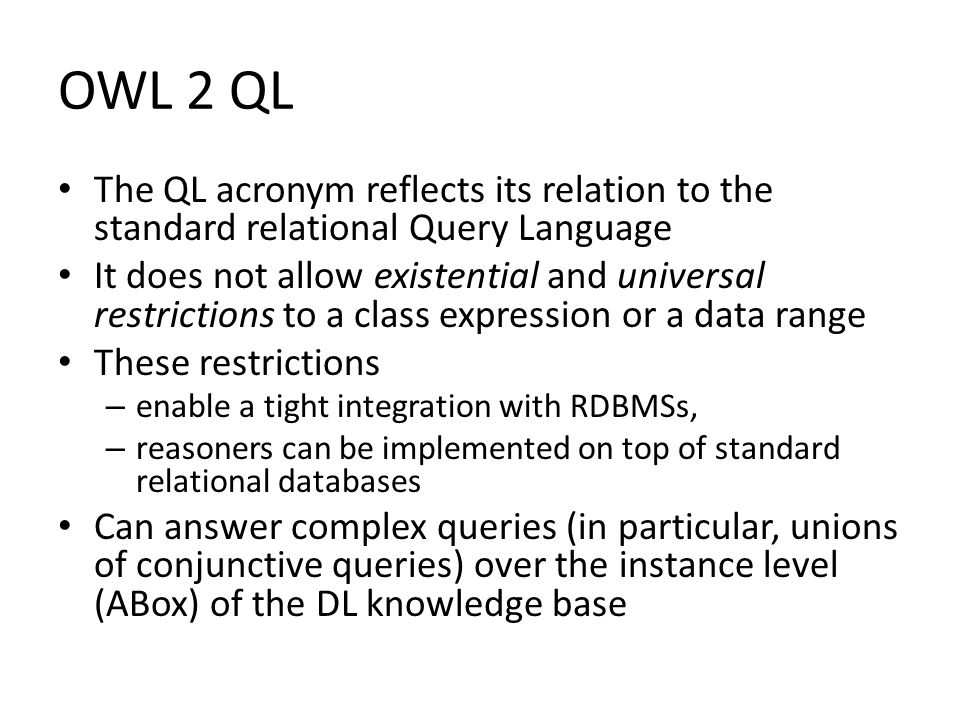 OWL 2 QL

• The QL acronym reflects its relation to the standard relational Query Language
• It does not allow existential and universal restrictions to a class expression or a data range
• These restrictions
– enable a tight integration with RDBMSs,
– reasoners can be implemented on top of standard relational databases
• Can answer complex queries (in particular, unions of conjunctive queries) over the instance level (ABox) of the DL knowledge base